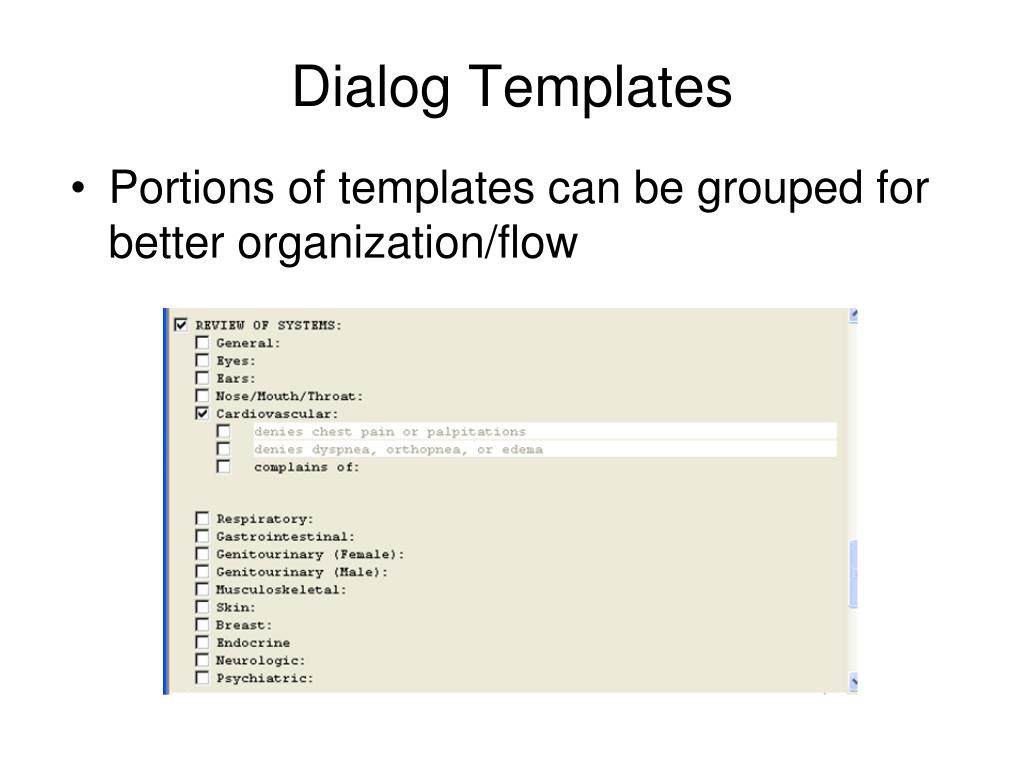 Dialog Templates

• Portions of templates can be grouped for better organization/flow

REVIEW OF SYSTEMS:
General:
Eyes:
Ears:
Nose/Mouth/Throat:
Cardiovascular:
denies chest pain or palpitations
denies dyspnea, orthopnea, or edema
complains of:

Respiratory:
Gastrointestinal:
Genitourinary (Female):
Genitourinary (Male):
Musculoskeletal:
Skin:
Breast:
Endocrine
Neurologic:
Psychiatric: